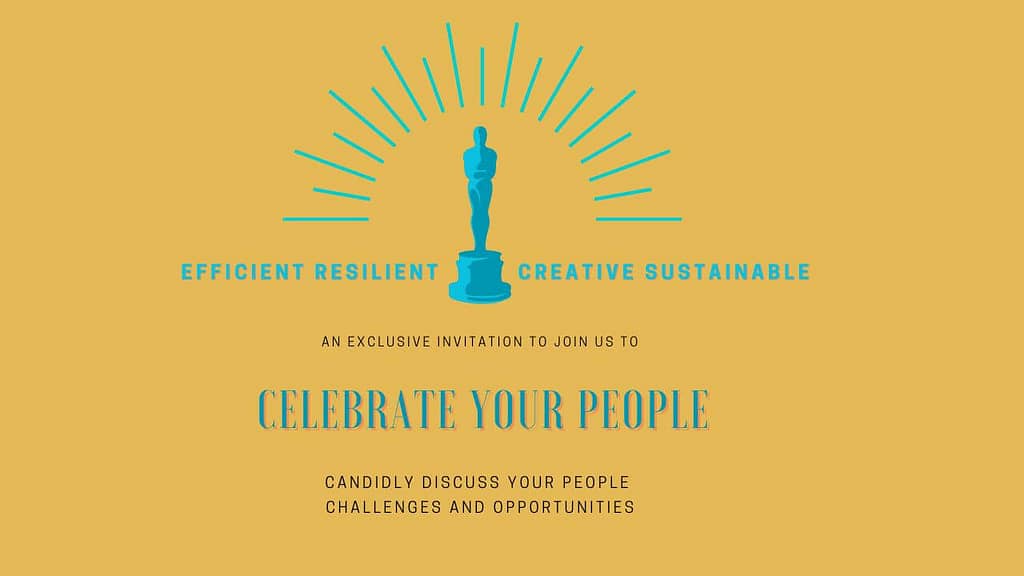 EFFICIENT RESILIENT CREATIVE SUSTAINABLE

AN EXCLUSIVE INVITATION TO JOIN US TO

CELEBRATE YOUR PEOPLE

CANDIDLY DISCUSS YOUR PEOPLE CHALLENGES AND OPPORTUNITIES